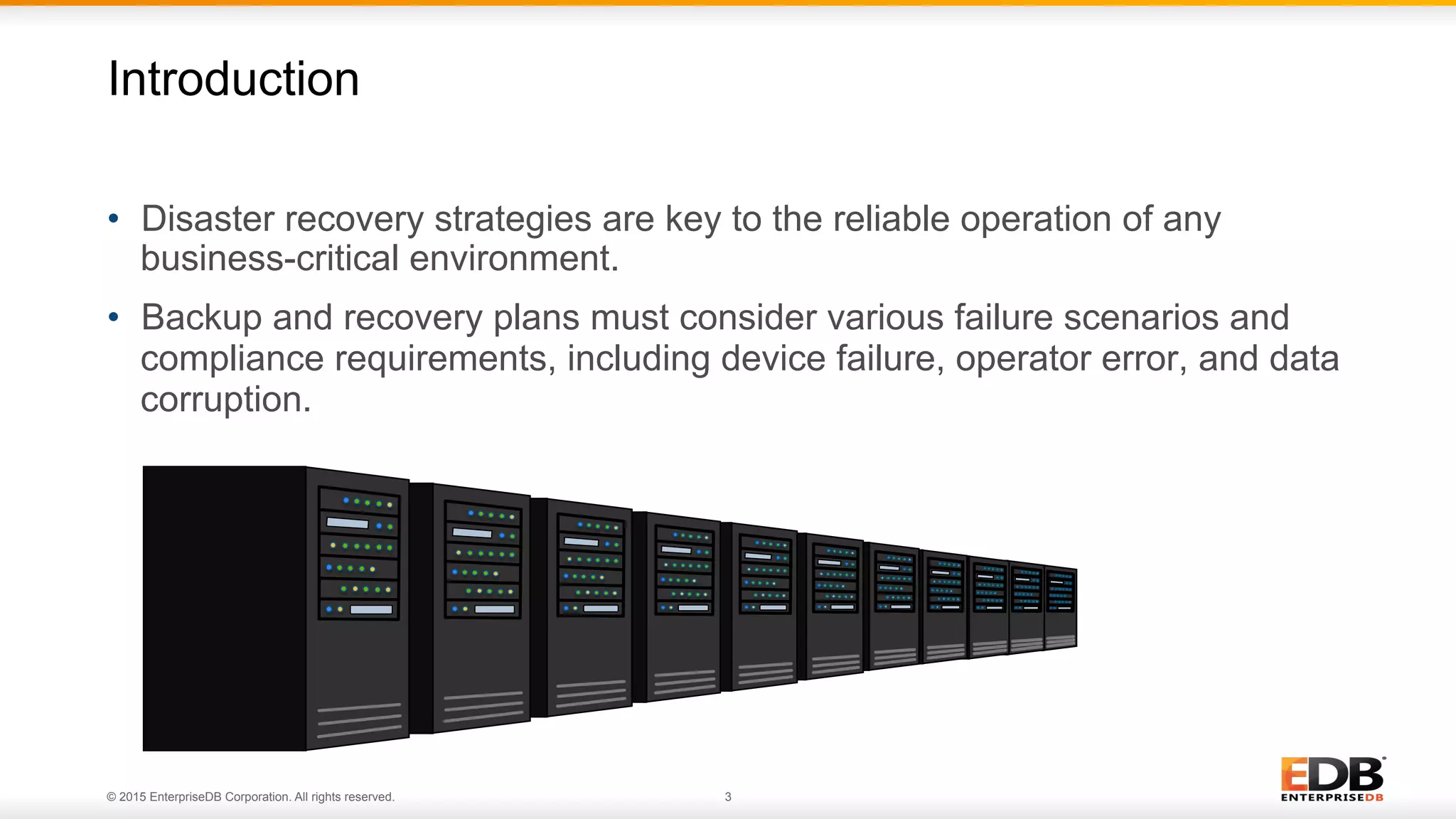 Introduction

• Disaster recovery strategies are key to the reliable operation of any business-critical environment.

• Backup and recovery plans must consider various failure scenarios and compliance requirements, including device failure, operator error, and data corruption.

© 2015 EnterpriseDB Corporation. All rights reserved.

3

EDB
ENTERPRISEDB